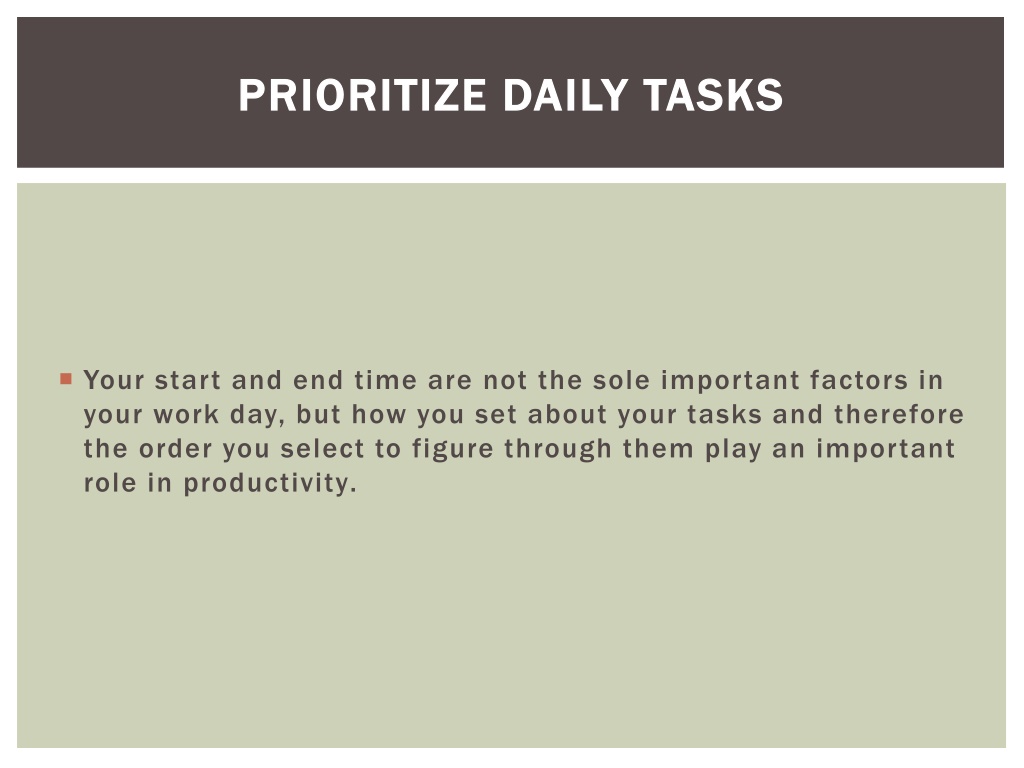 PRIORITIZE DAILY TASKS

Your start and end time are not the sole important factors in your work day, but how you set about your tasks and therefore the order you select to figure through them play an important role in productivity.